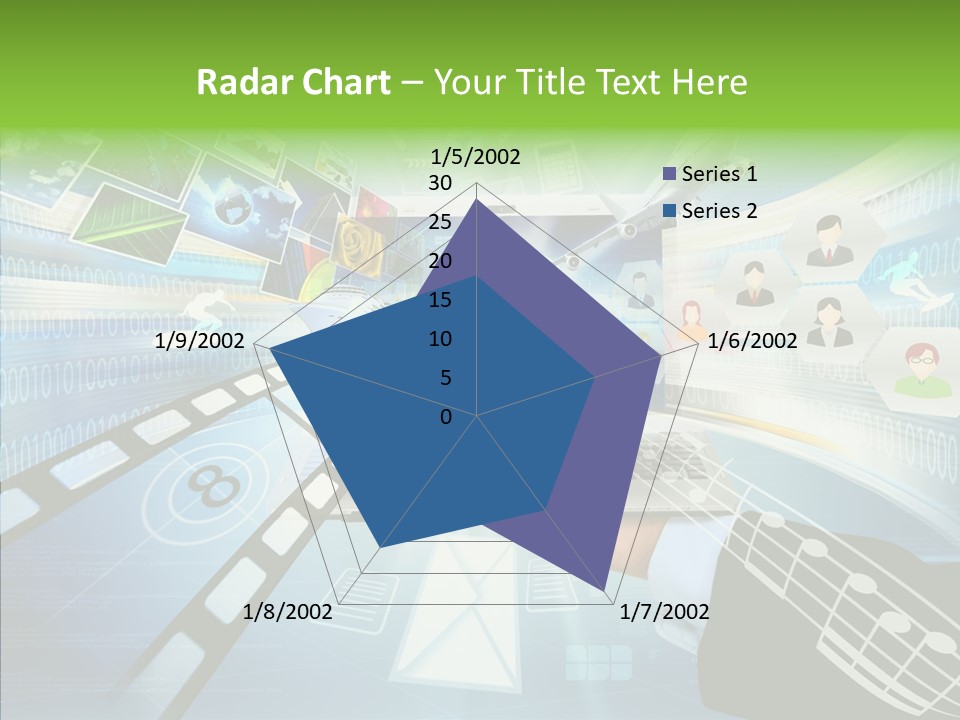 Radar Chart – Your Title Text Here

1/5/2002
30
25
20
15
10
5
0
1/6/2002
1/7/2002
1/8/2002
1/9/2002

Series 1
Series 2